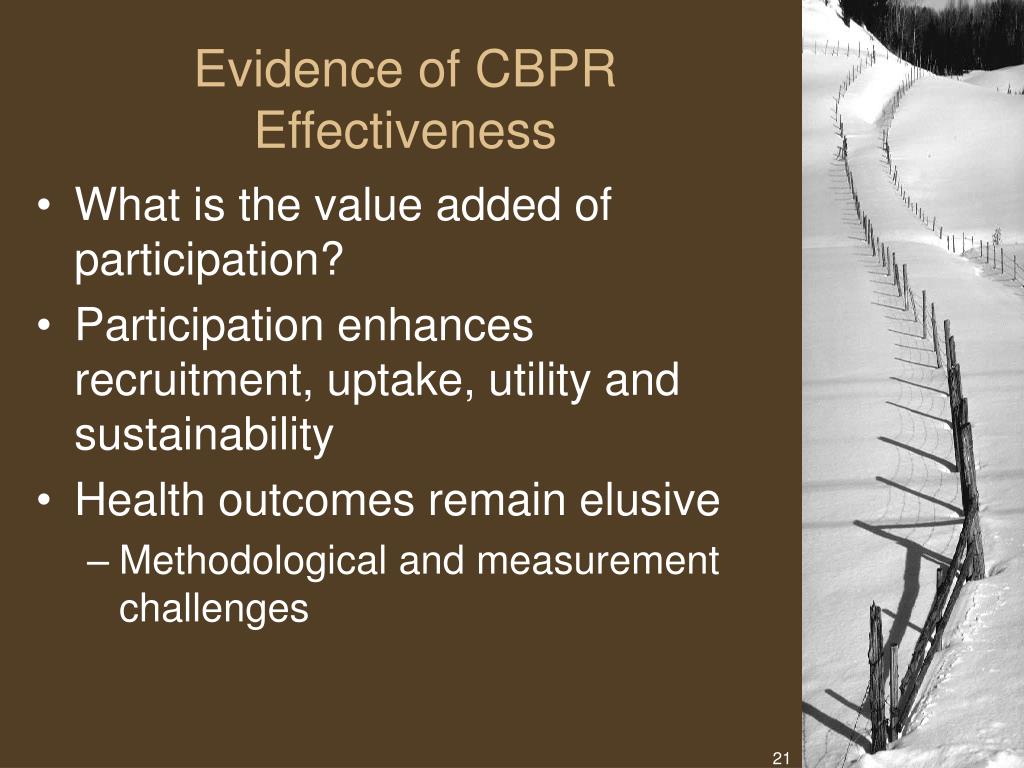 Evidence of CBPR Effectiveness

• What is the value added of participation?
• Participation enhances recruitment, uptake, utility and sustainability
• Health outcomes remain elusive
– Methodological and measurement challenges

21